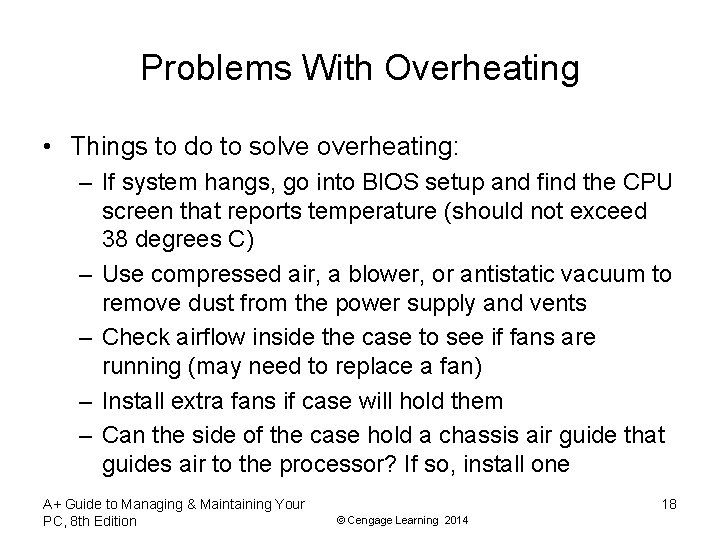 Problems With Overheating

• Things to do to solve overheating:
– If system hangs, go into BIOS setup and find the CPU screen that reports temperature (should not exceed 38 degrees C)
– Use compressed air, a blower, or antistatic vacuum to remove dust from the power supply and vents
– Check airflow inside the case to see if fans are running (may need to replace a fan)
– Install extra fans if case will hold them
– Can the side of the case hold a chassis air guide that guides air to the processor? If so, install one

A+ Guide to Managing & Maintaining Your PC, 8th Edition

© Cengage Learning 2014

18